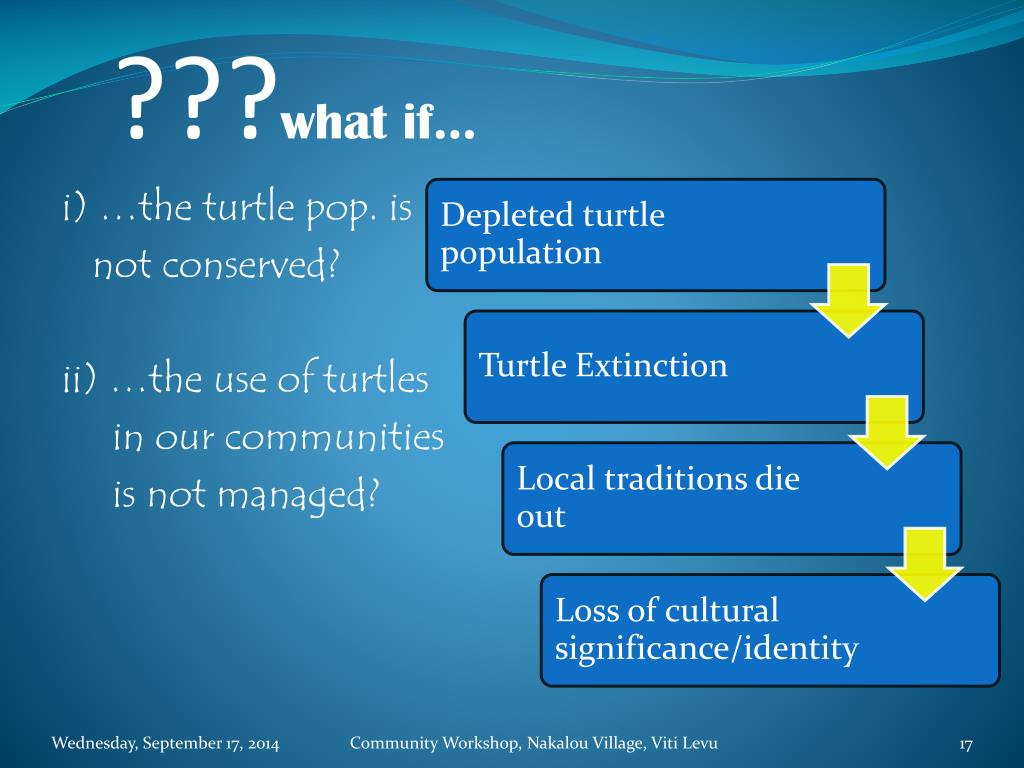 ???what if…

i) …the turtle pop. is not conserved?

ii) …the use of turtles in our communities is not managed?

Depleted turtle population

Turtle Extinction

Local traditions die out

Loss of cultural significance/identity

Wednesday, September 17, 2014

Community Workshop, Nakalou Village, Viti Levu

17